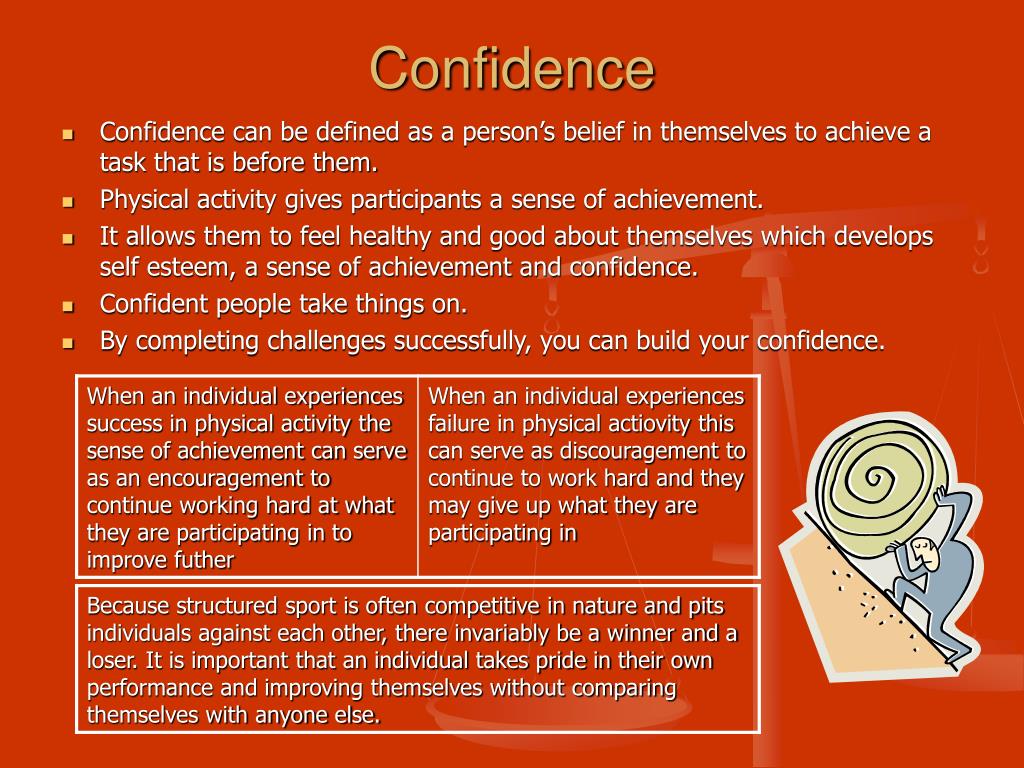 Confidence

- Confidence can be defined as a person's belief in themselves to achieve a task that is before them.
- Physical activity gives participants a sense of achievement.
- It allows them to feel healthy and good about themselves which develops self esteem, a sense of achievement and confidence.
- Confident people take things on.
- By completing challenges successfully, you can build your confidence.

| When an individual experiences success in physical activity the sense of achievement can serve as an encouragement to continue working hard at what they are participating in to improve futher | When an individual experiences failure in physical actiovity this can serve as discouragement to continue to work hard and they may give up what they are participating in |
|---|---|

Because structured sport is often competitive in nature and pits individuals against each other, there invariably be a winner and a loser. It is important that an individual takes pride in their own performance and improving themselves without comparing themselves with anyone else.